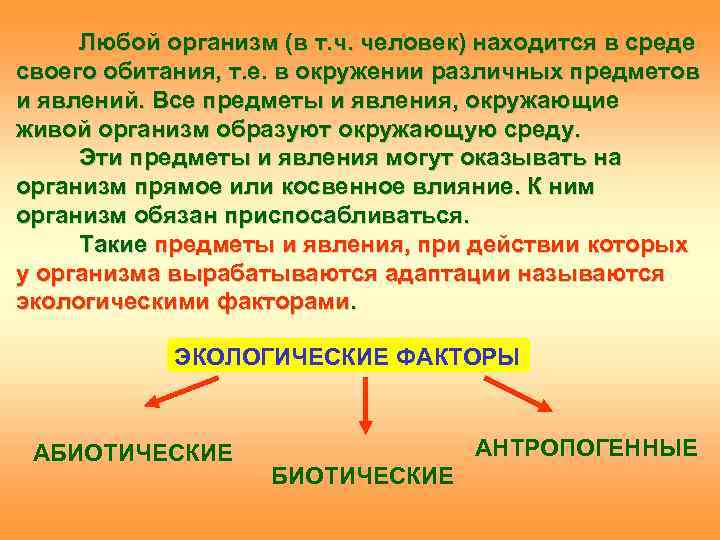 Любой организм (в т.ч. человек) находится в среде своего обитания, т.е. в окружении различных предметов и явлений. Все предметы и явления, окружающие живой организм образуют окружающую среду.

Эти предметы и явления могут оказывать на организм прямое или косвенное влияние. К ним организм обязан приспосабливаться.

Такие предметы и явления, при действии которых у организма вырабатываются адаптации называются экологическими факторами.

ЭКОЛОГИЧЕСКИЕ ФАКТОРЫ

АБИОТИЧЕСКИЕ

БИОТИЧЕСКИЕ

АНТРОПОГЕННЫЕ